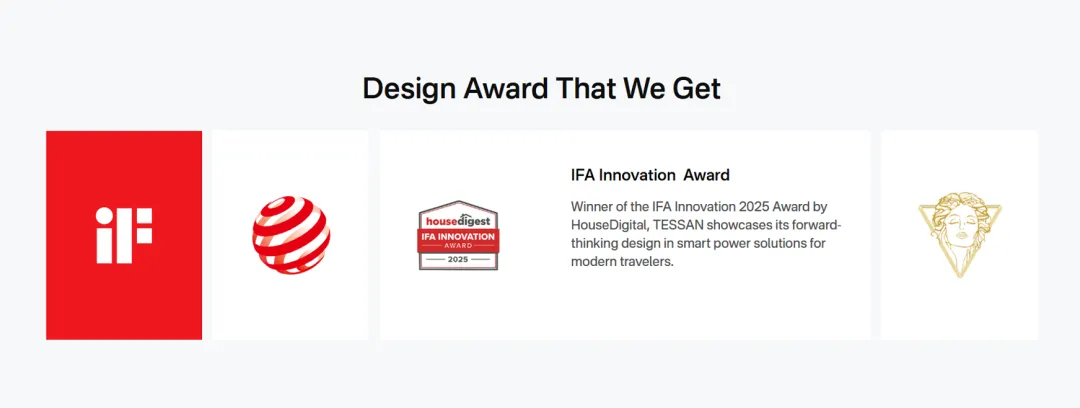 Design Award That We Get

iF

housedigest
IFA INNOVATION
AWARD
2025

IFA Innovation  Award

Winner of the IFA Innovation 2025 Award by HouseDigital, TESSAN showcases its forward-thinking design in smart power solutions for modern travelers.